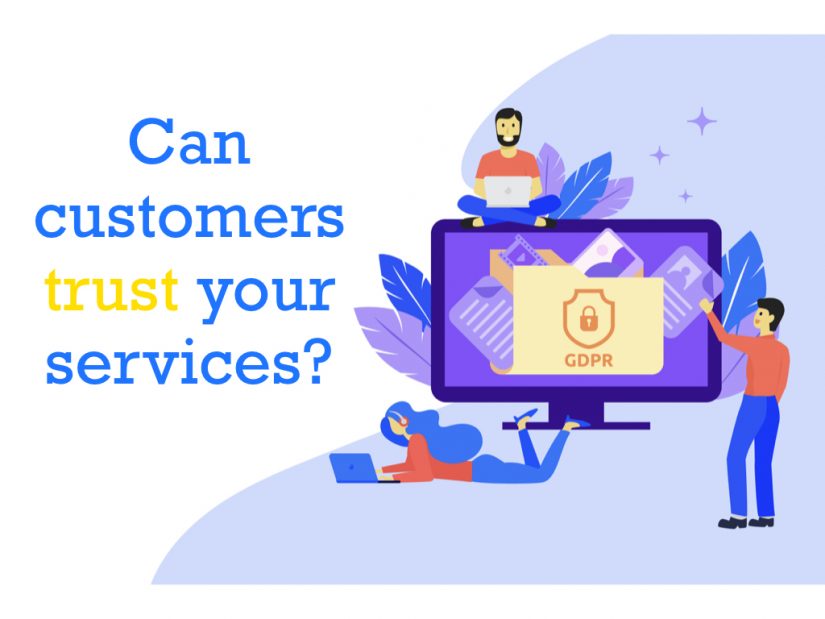 Can customers trust your services?

GDPR